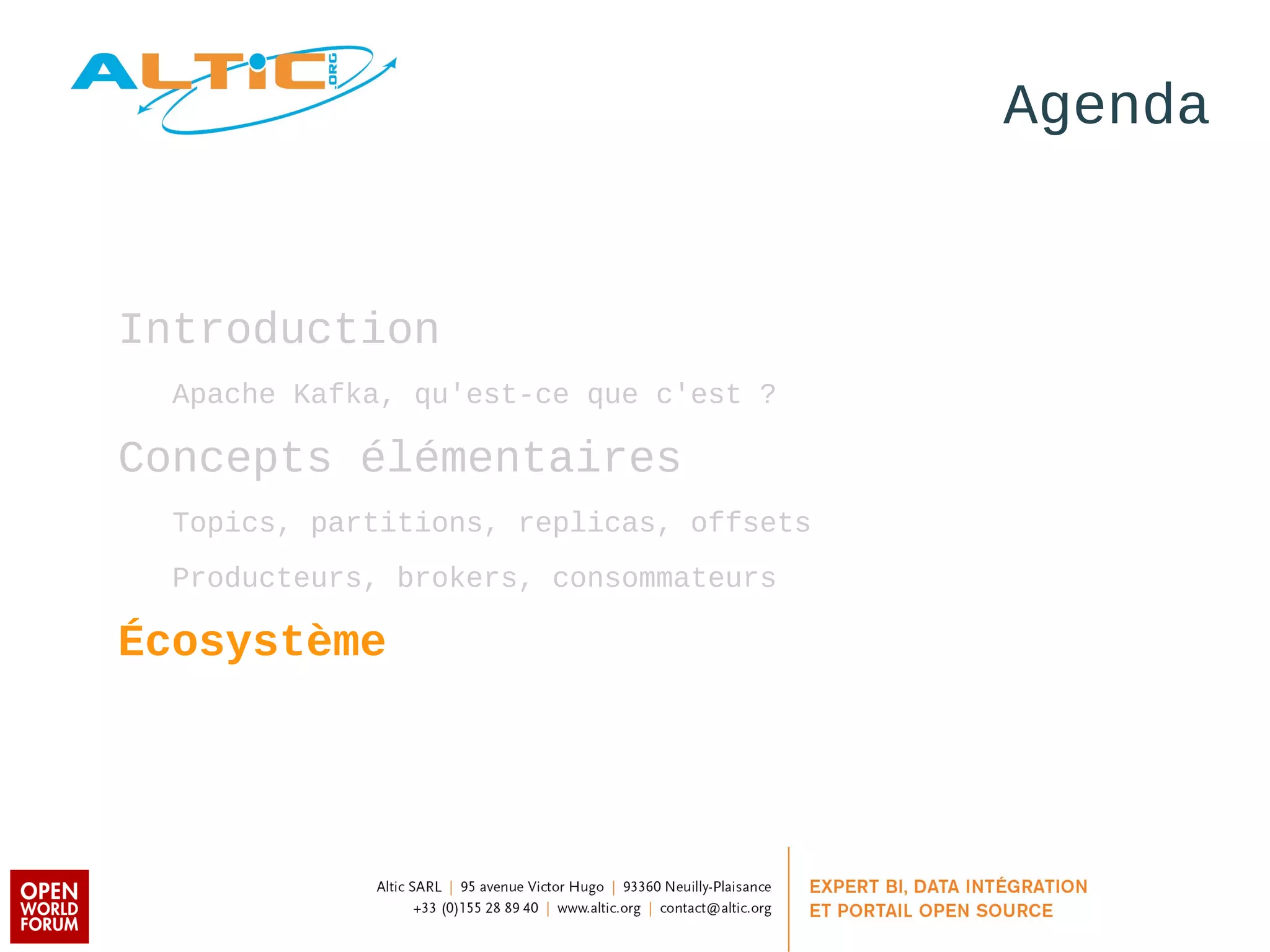 ALTIC .ORG

Agenda

Introduction

Apache Kafka, qu'est-ce que c'est ?

Concepts élémentaires

Topics, partitions, replicas, offsets

Producteurs, brokers, consommateurs

Écosystème

OPEN WORLD FORUM

Altic SARL | 95 avenue Victor Hugo | 93360 Neuilly-Plaisance
+33 (0)155 28 89 40 | www.altic.org | contact@altic.org

EXPERT BI, DATA INTÉGRATION
ET PORTAIL OPEN SOURCE